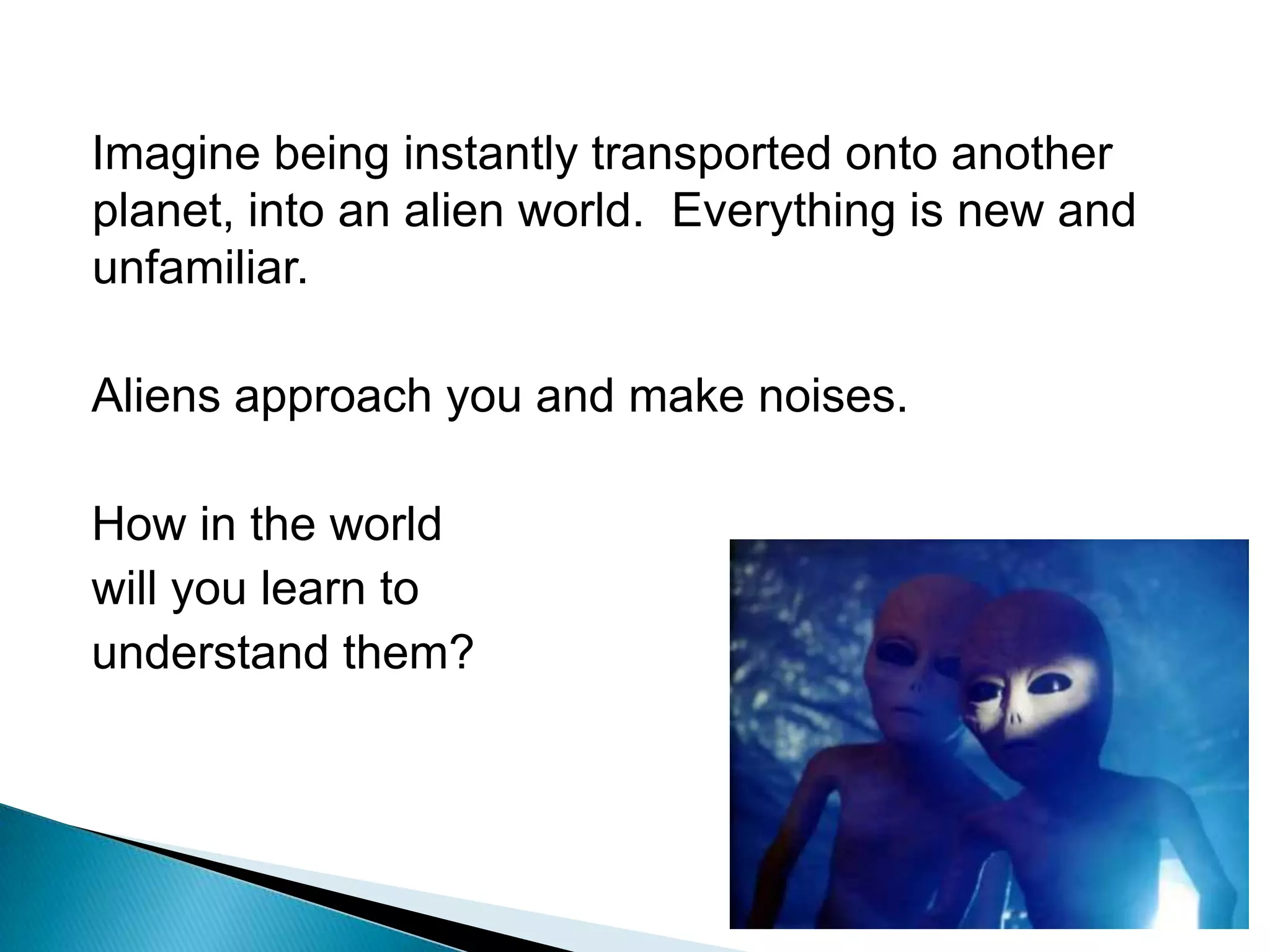 Imagine being instantly transported onto another planet, into an alien world. Everything is new and unfamiliar.

Aliens approach you and make noises.

How in the world will you learn to understand them?